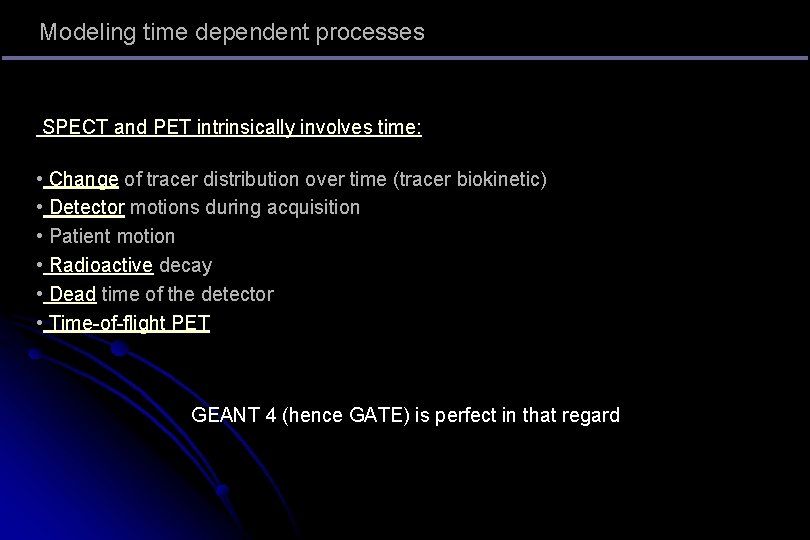 Modeling time dependent processes

SPECT and PET intrinsically involves time:

• Change of tracer distribution over time (tracer biokinetic)
• Detector motions during acquisition
• Patient motion
• Radioactive decay
• Dead time of the detector
• Time-of-flight PET

GEANT 4 (hence GATE) is perfect in that regard